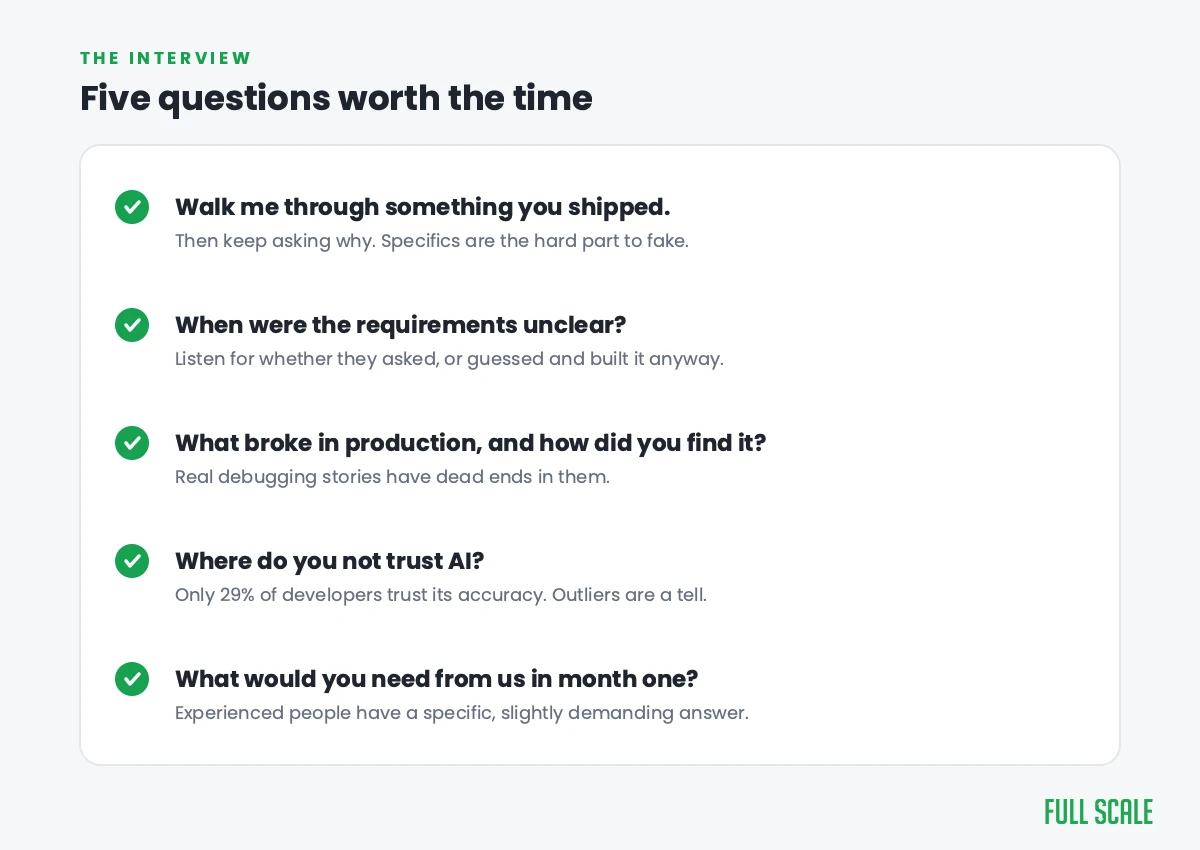 THE INTERVIEW

Five questions worth the time

Walk me through something you shipped.
Then keep asking why. Specifics are the hard part to fake.

When were the requirements unclear?
Listen for whether they asked, or guessed and built it anyway.

What broke in production, and how did you find it?
Real debugging stories have dead ends in them.

Where do you not trust AI?
Only 29% of developers trust its accuracy. Outliers are a tell.

What would you need from us in month one?
Experienced people have a specific, slightly demanding answer.

FULL SCALE